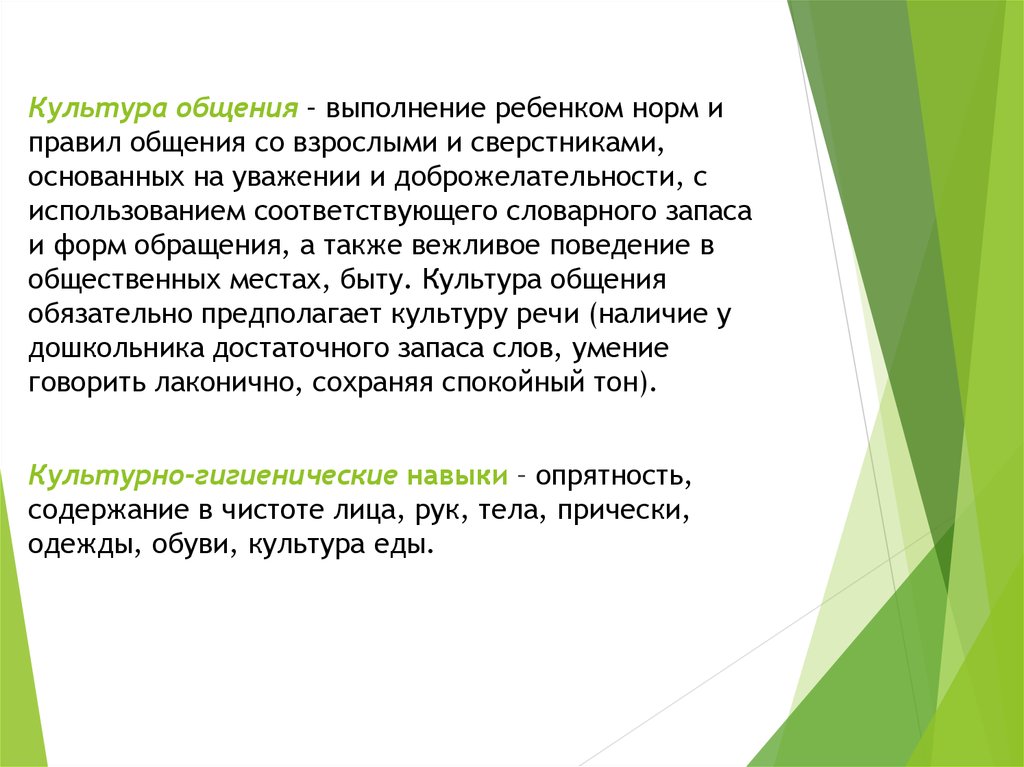 Культура общения – выполнение ребенком норм и правил общения со взрослыми и сверстниками, основанных на уважении и доброжелательности, с использованием соответствующего словарного запаса и форм обращения, а также вежливое поведение в общественных местах, быту. Культура общения обязательно предполагает культуру речи (наличие у дошкольника достаточного запаса слов, умение говорить лаконично, сохраняя спокойный тон).

Культурно-гигиенические навыки – опрятность, содержание в чистоте лица, рук, тела, прически, одежды, обуви, культура еды.